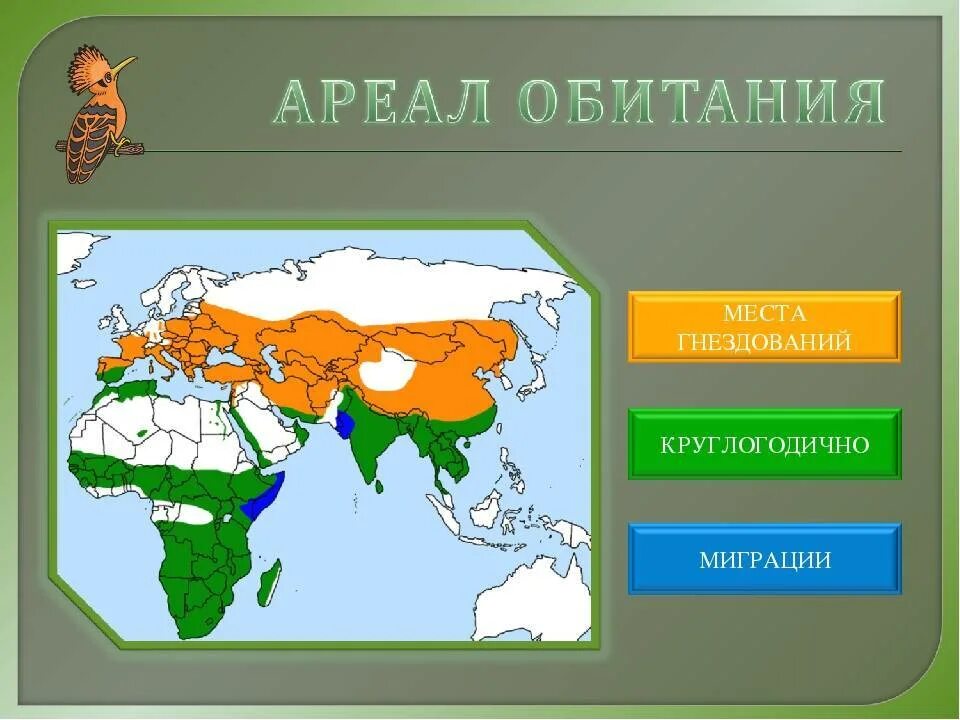 АРЕАЛ ОБИТАНИЯ

МЕСТА ГНЕЗДОВАНИЙ

КРУГЛОГОДИЧНО

МИГРАЦИИ